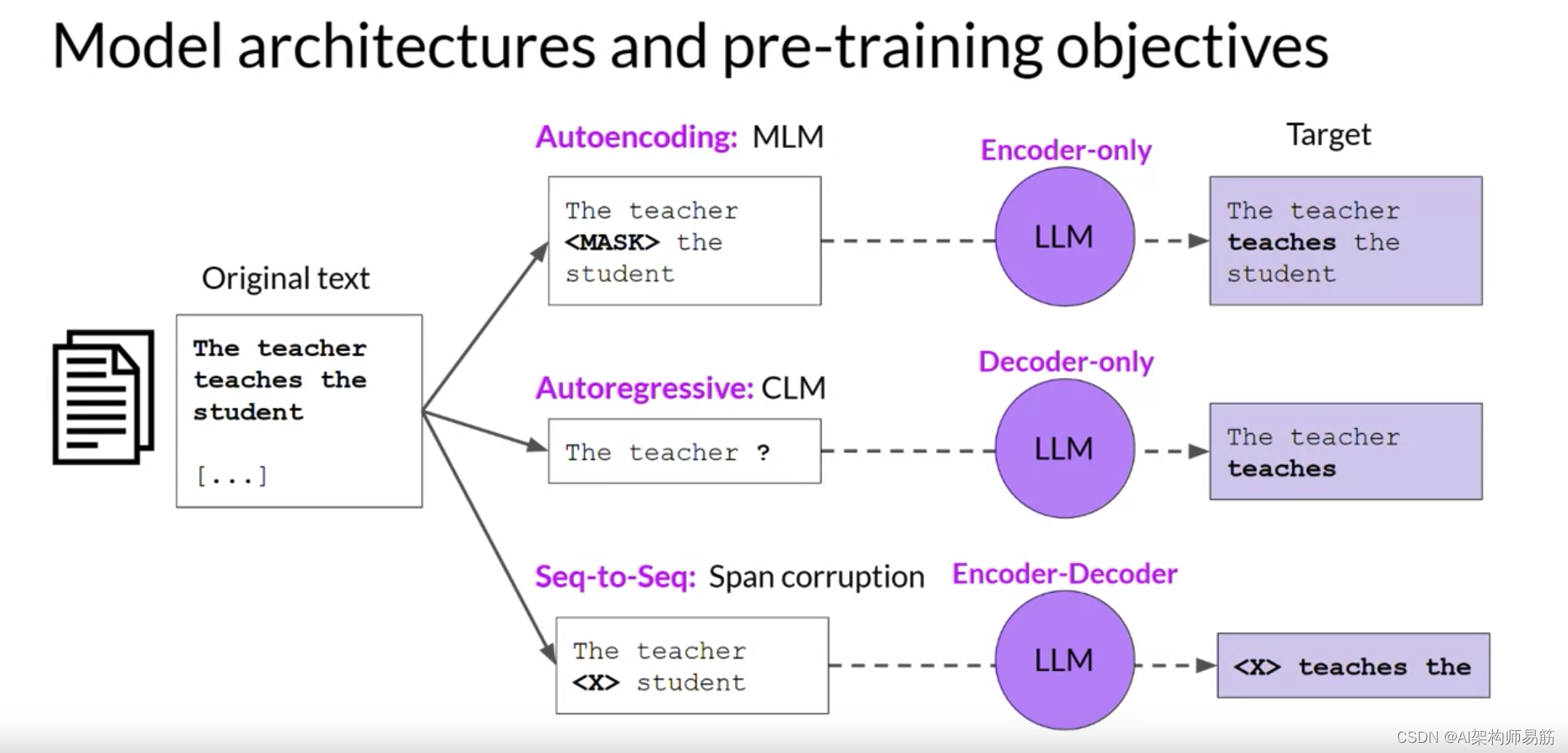 Model architectures and pre-training objectives

Original text

The teacher teaches the student

[...]

Autoencoding: MLM

The teacher <MASK> the student

Encoder-only

LLM

Target

The teacher teaches the student

Autoregressive: CLM

The teacher ?

Decoder-only

LLM

The teacher teaches

Seq-to-Seq: Span corruption

The teacher <X> student

Encoder-Decoder

LLM

<X> teaches the

CSDN @AI架构师易筋